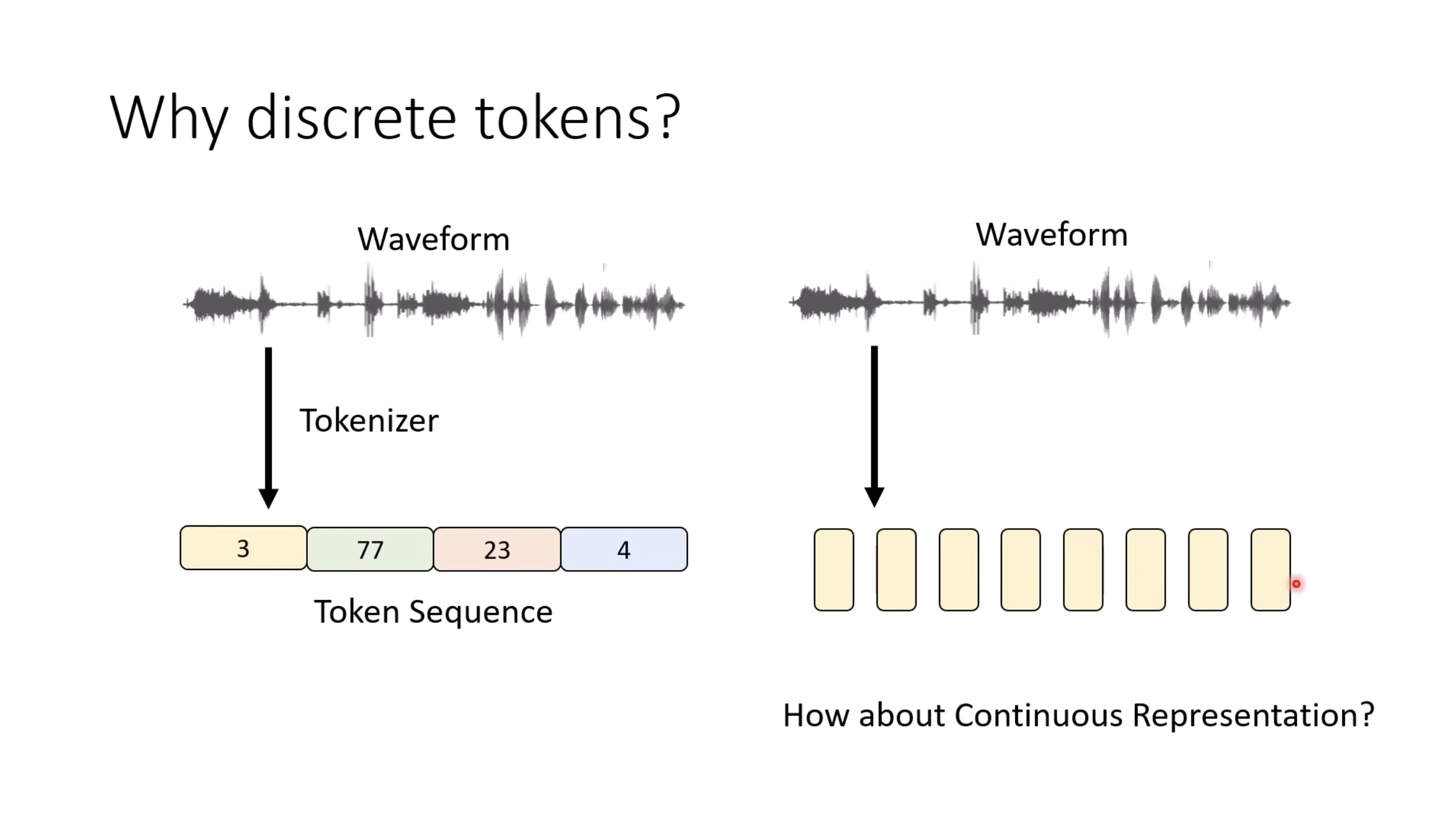 Why discrete tokens?

Waveform

Tokenizer

3

77

23

4

Token Sequence

Waveform

How about Continuous Representation?